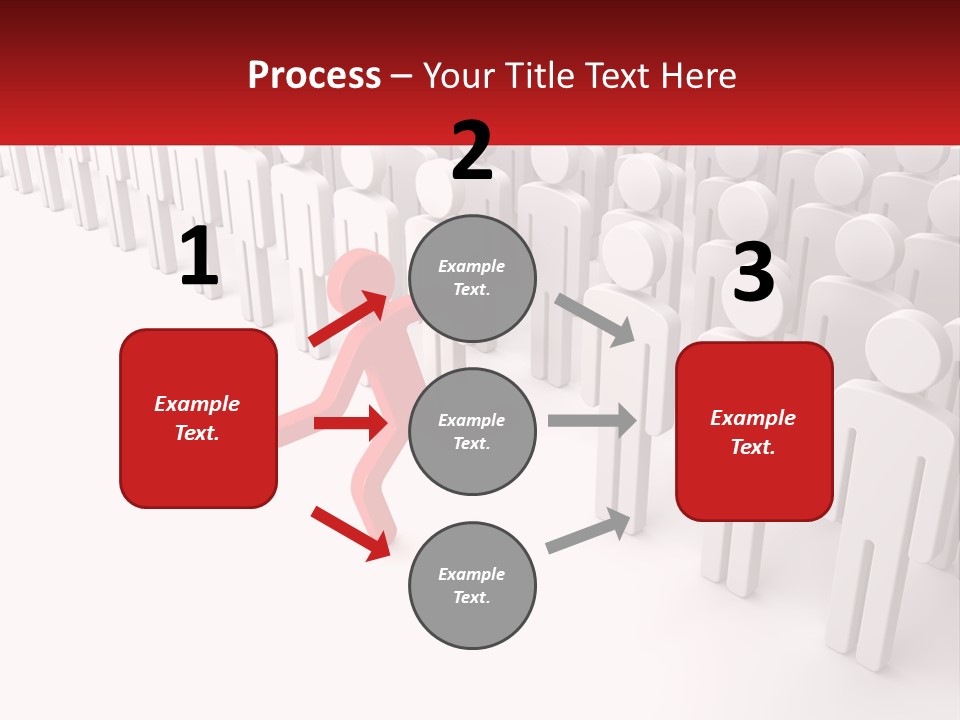 Process – Your Title Text Here

1

Example Text.

2

Example Text.

Example Text.

Example Text.

3

Example Text.